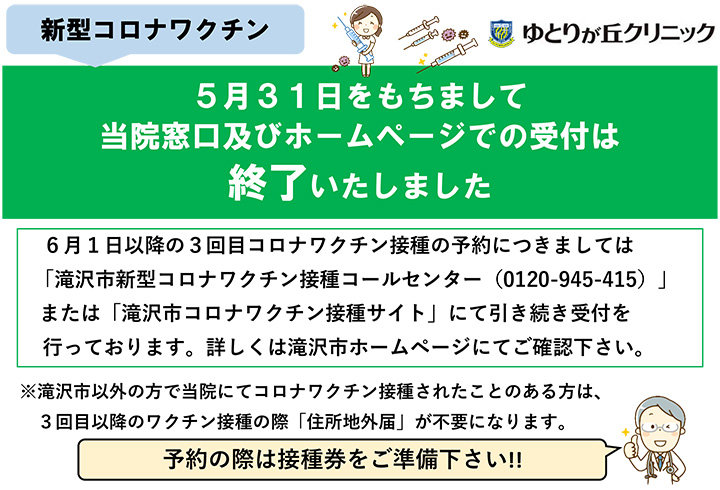 新型コロナワクチン

ゆとりが丘クリニック

5月31日をもちまして
当院窓口及びホームページでの受付は
終了いたしました

6月1日以降の3回目コロナワクチン接種の予約につきましては「滝沢市新型コロナワクチン接種コールセンター（0120-945-415）」または「滝沢市コロナワクチン接種サイト」にて引き続き受付を行っております。詳しくは滝沢市ホームページにてご確認下さい。

※滝沢市以外の方で当院にてコロナワクチン接種されたことのある方は、3回目以降のワクチン接種の際「住所地外届」が不要になります。

予約の際は接種券をご準備下さい!!